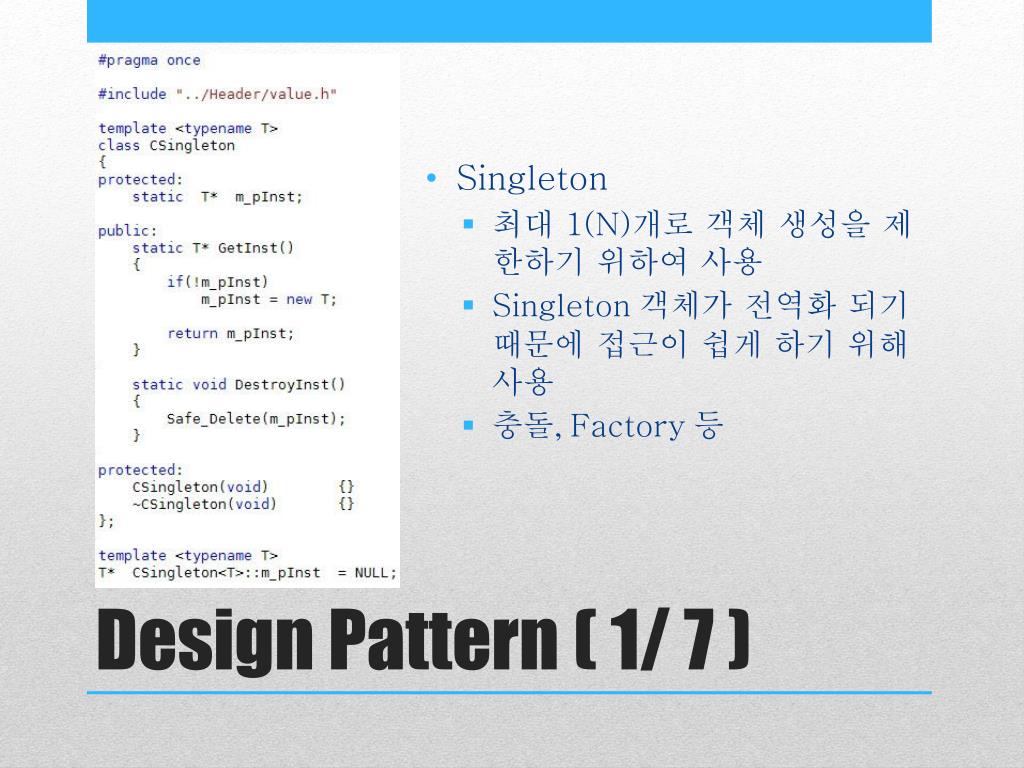 #pragma once

#include "../Header/value.h"

template <typename T>
class CSingleton
{
protected:
    static  T*  m_pInst;

public:
    static T* GetInst()
    {
        if(!m_pInst)
            m_pInst = new T;

        return m_pInst;
    }

    static void DestroyInst()
    {
        Safe_Delete(m_pInst);
    }

protected:
    CSingleton(void)        {}
    ~CSingleton(void)       {}
};

template <typename T>
T*  CSingleton<T>::m_pInst  = NULL;

• Singleton
▪ 최대 1(N)개로 객체 생성을 제한하기 위하여 사용
▪ Singleton 객체가 전역화 되기 때문에 접근이 쉽게 하기 위해 사용
▪ 충돌, Factory 등

Design Pattern ( 1/ 7 )